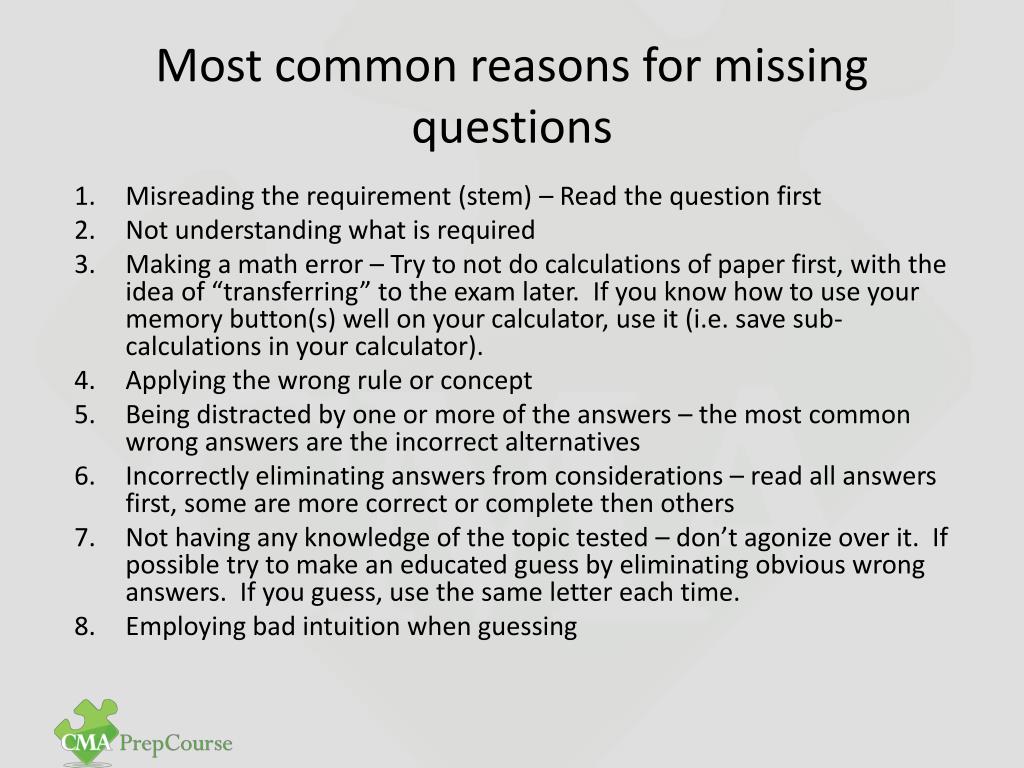 Most common reasons for missing questions

1. Misreading the requirement (stem) – Read the question first
2. Not understanding what is required
3. Making a math error – Try to not do calculations of paper first, with the idea of “transferring” to the exam later. If you know how to use your memory button(s) well on your calculator, use it (i.e. save sub-calculations in your calculator).
4. Applying the wrong rule or concept
5. Being distracted by one or more of the answers – the most common wrong answers are the incorrect alternatives
6. Incorrectly eliminating answers from considerations – read all answers first, some are more correct or complete then others
7. Not having any knowledge of the topic tested – don’t agonize over it. If possible try to make an educated guess by eliminating obvious wrong answers. If you guess, use the same letter each time.
8. Employing bad intuition when guessing

CMA PrepCourse